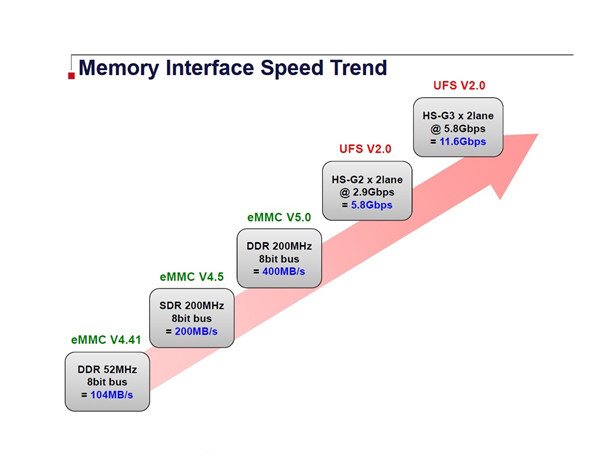 Memory Interface Speed Trend

eMMC V4.41
DDR 52MHz
8bit bus
= 104MB/s

eMMC V4.5
SDR 200MHz
8bit bus
= 200MB/s

eMMC V5.0
DDR 200MHz
8bit bus
= 400MB/s

UFS V2.0
HS-G2 x 2lane
@ 2.9Gbps
= 5.8Gbps

UFS V2.0
HS-G3 x 2lane
@ 5.8Gbps
= 11.6Gbps